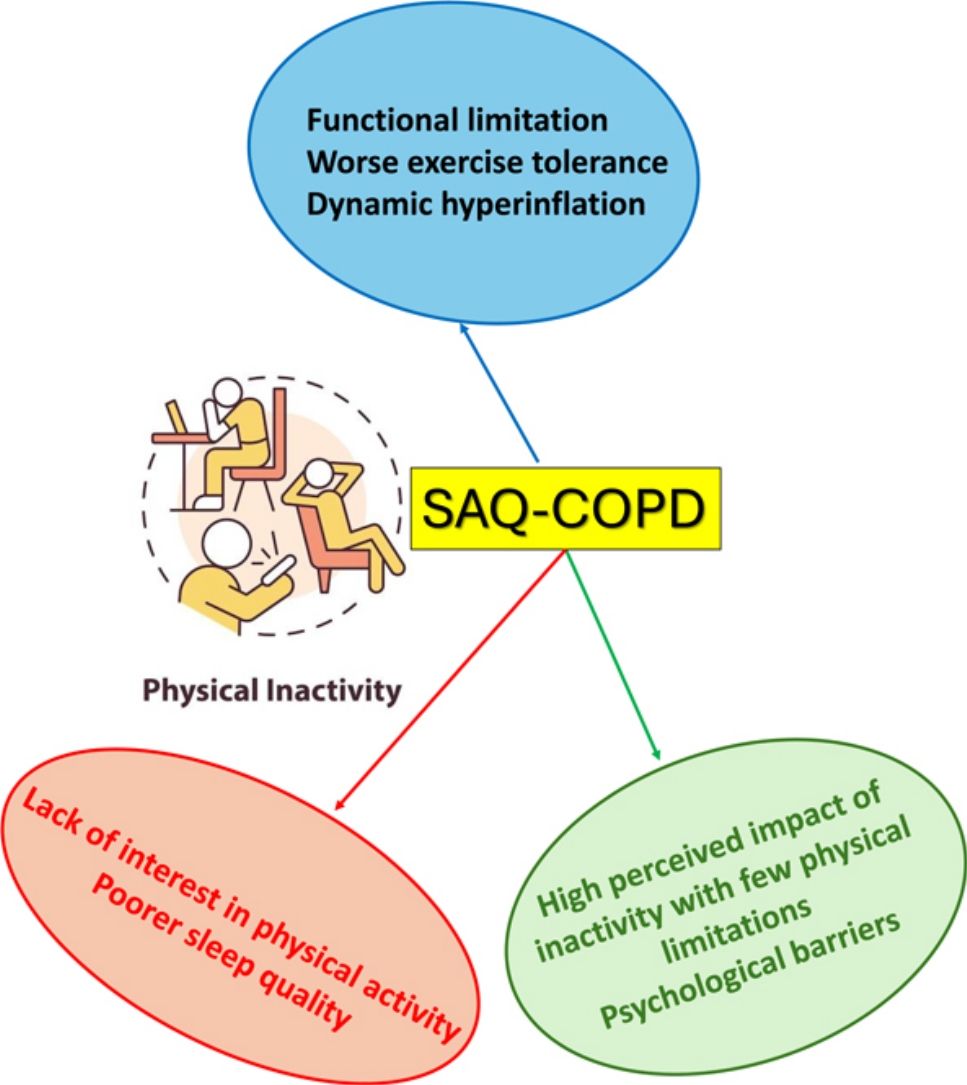 Functional limitation
Worse exercise tolerance
Dynamic hyperinflation

SAQ-COPD

Physical Inactivity

Lack of interest in physical activity
Poorer sleep quality

High perceived impact of inactivity with few physical limitations
Psychological barriers